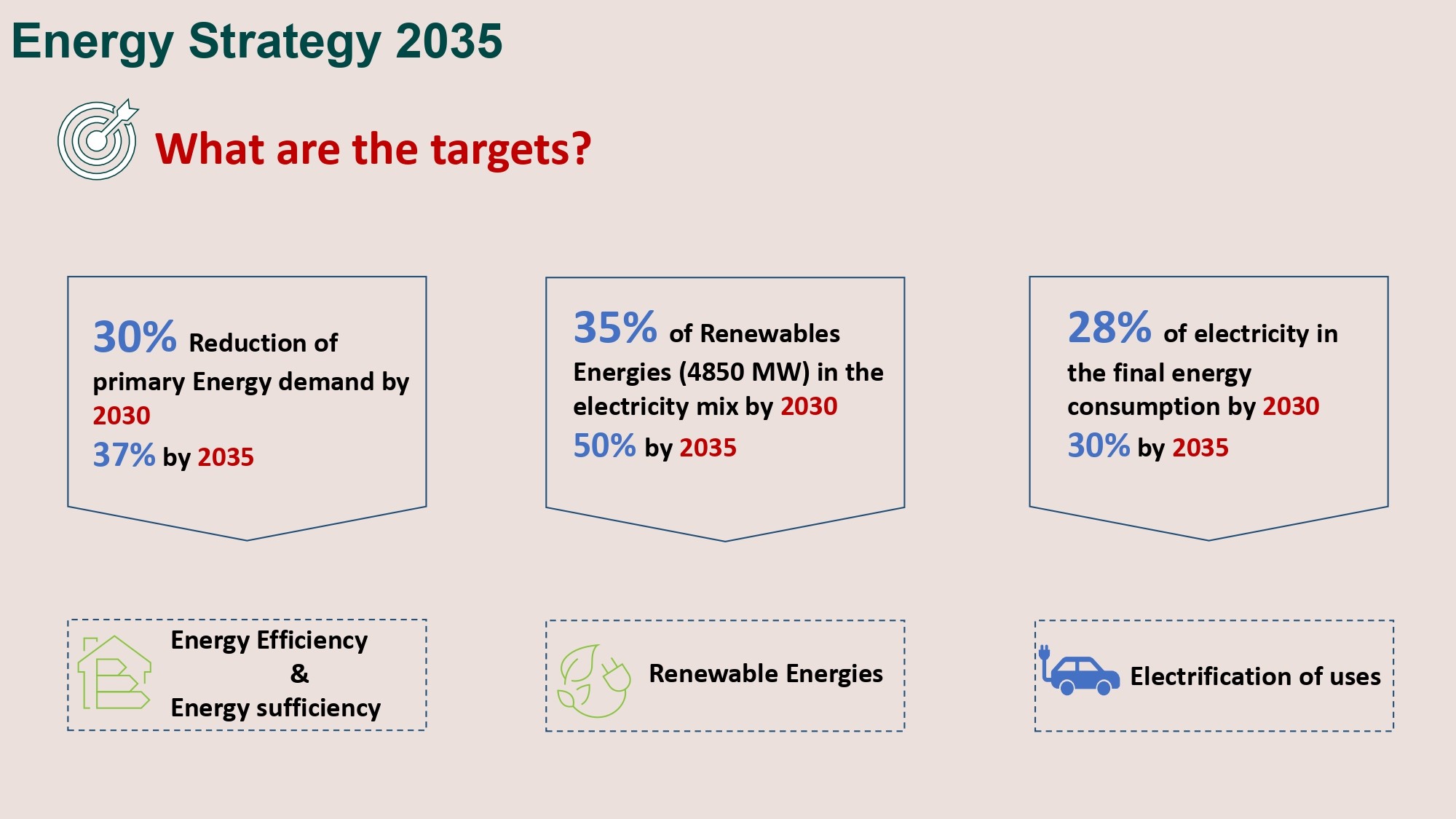 Energy Strategy 2035

What are the targets?

30% Reduction of primary Energy demand by 2030
37% by 2035

35% of Renewables Energies (4850 MW) in the electricity mix by 2030
50% by 2035

28% of electricity in the final energy consumption by 2030
30% by 2035

Energy Efficiency
&
Energy sufficiency

Renewable Energies

Electrification of uses